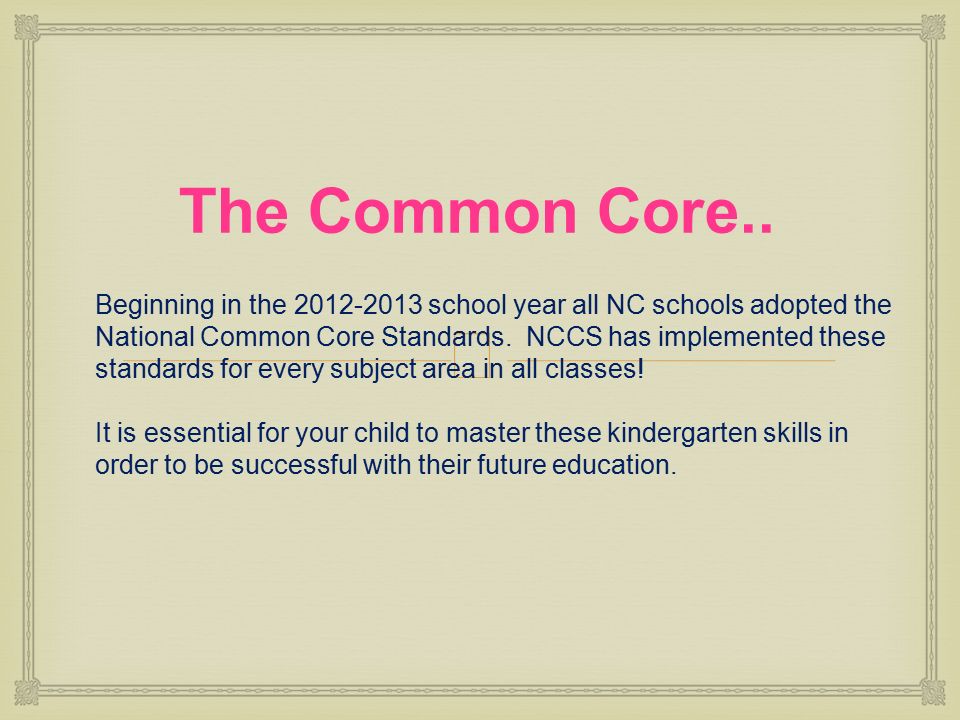 The Common Core..

Beginning in the 2012-2013 school year all NC schools adopted the National Common Core Standards.  NCCS has implemented these standards for every subject area in all classes!

It is essential for your child to master these kindergarten skills in order to be successful with their future education.